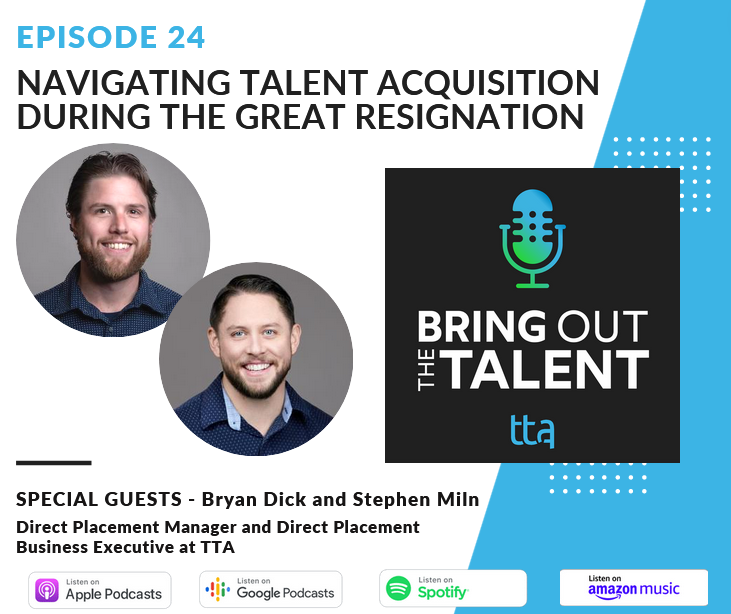 EPISODE 24

NAVIGATING TALENT ACQUISITION DURING THE GREAT RESIGNATION

BRING OUT THE TALENT

tta

SPECIAL GUESTS - Bryan Dick and Stephen Miln

Direct Placement Manager and Direct Placement Business Executive at TTA

Listen on Apple Podcasts

Listen on Google Podcasts

Listen on Spotify

Listen on amazon music